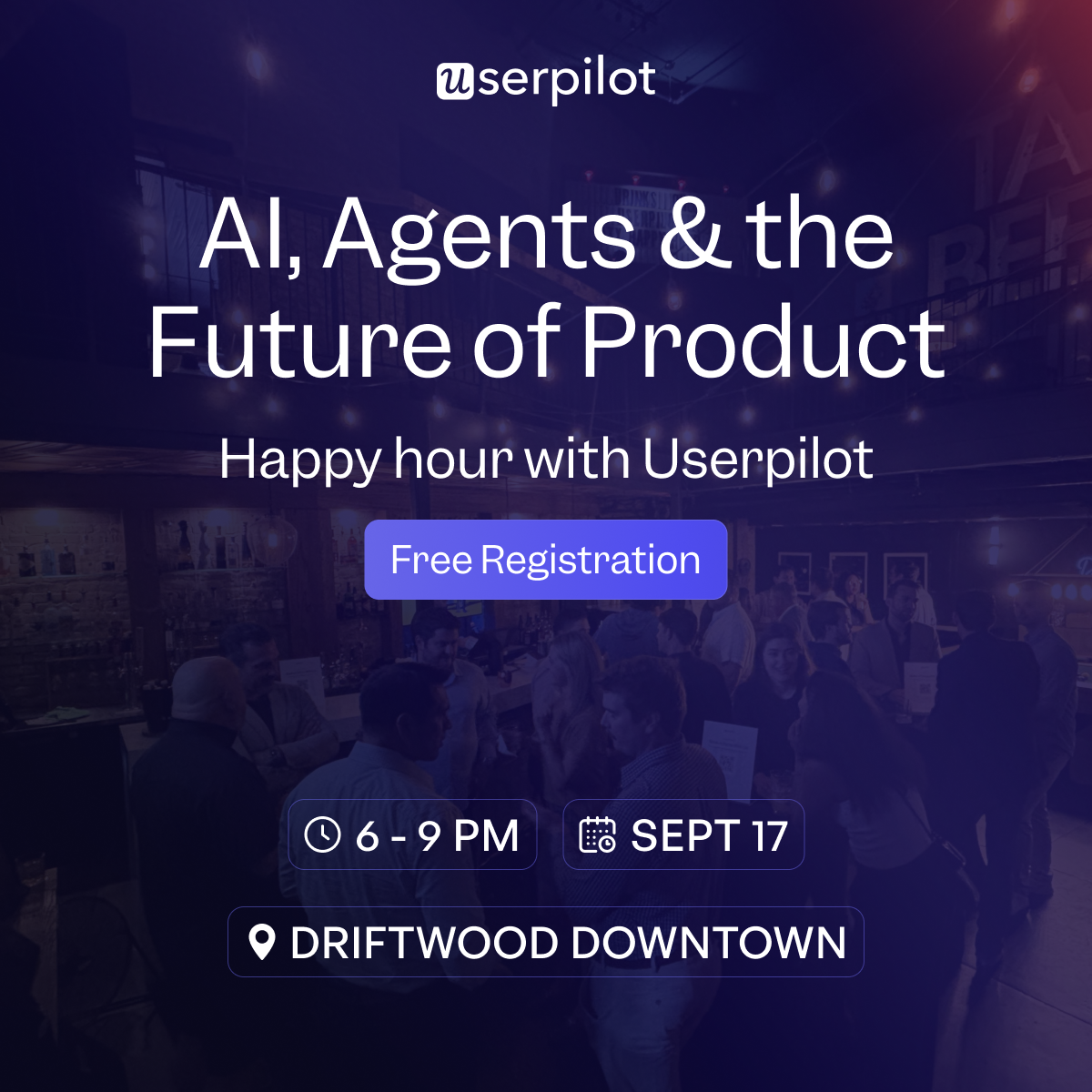 userpilot

AI, Agents & the Future of Product

Happy hour with Userpilot

Free Registration

6 - 9 PM

SEPT 17

DRIFTWOOD DOWNTOWN